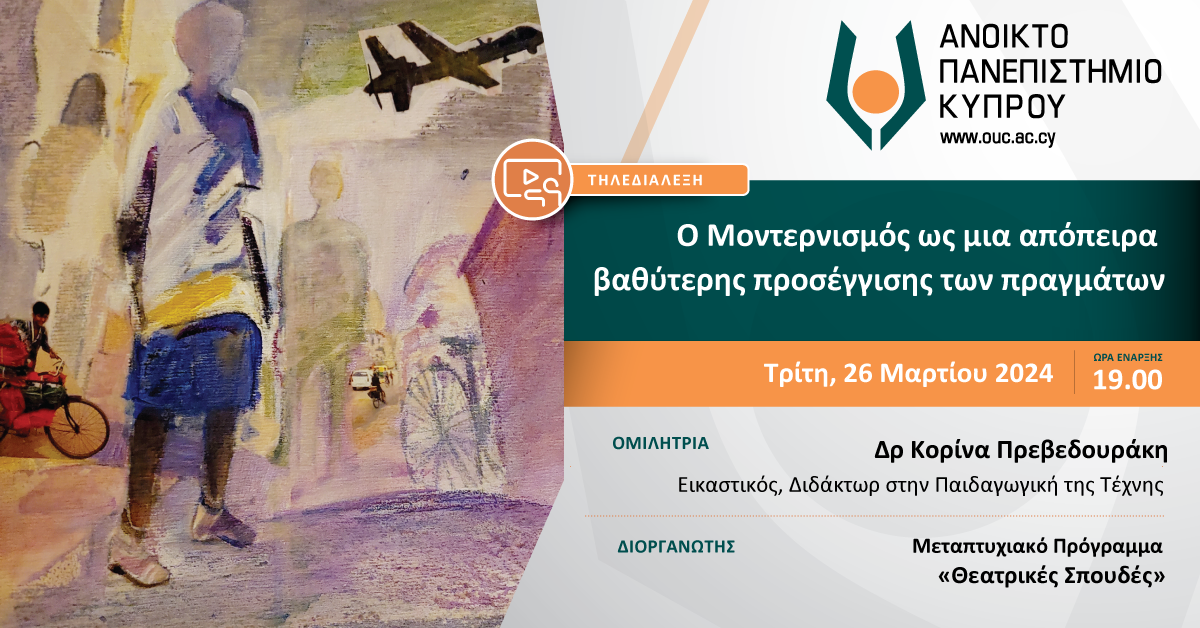 ΑΝΟΙΚΤΟ ΠΑΝΕΠΙΣΤΗΜΙΟ ΚΥΠΡΟΥ
www.ouc.ac.cy

ΤΗΛΕΔΙΑΛΕΞΗ

Ο Μοντερνισμός ως μια απόπειρα βαθύτερης προσέγγισης των πραγμάτων

Τρίτη, 26 Μαρτίου 2024

ΩΡΑ ΕΝΑΡΞΗΣ
19.00

ΟΜΙΛΗΤΡΙΑ
Δρ Κορίνα Πρεβεδουράκη
Εικαστικός, Διδάκτωρ στην Παιδαγωγική της Τέχνης

ΔΙΟΡΓΑΝΩΤΗΣ
Μεταπτυχιακό Πρόγραμμα «Θεατρικές Σπουδές»